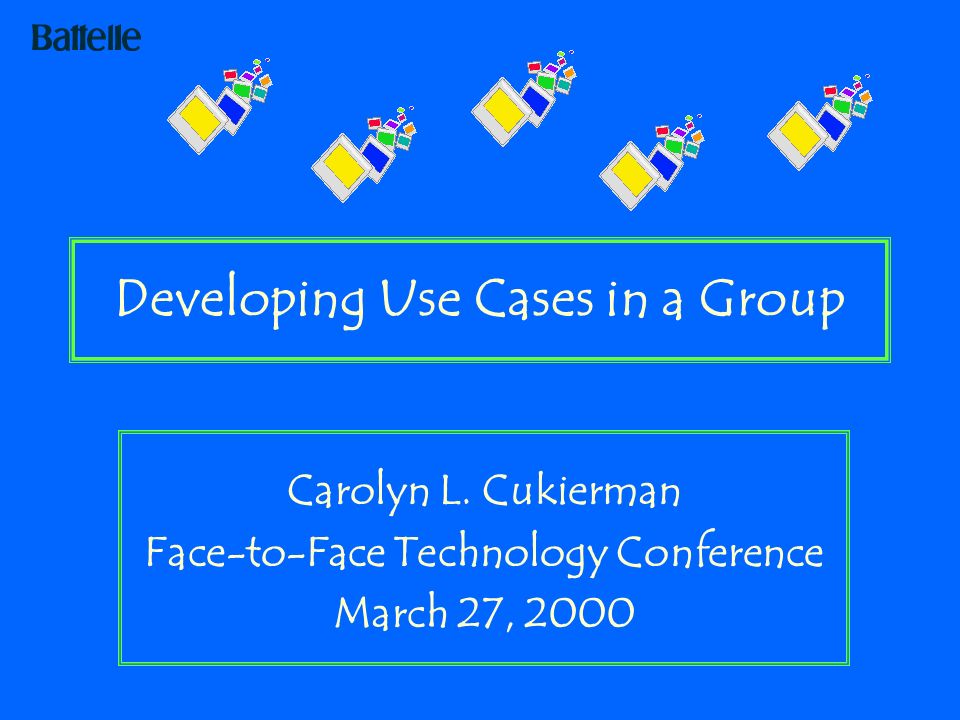 Battelle

Developing Use Cases in a Group

Carolyn L. Cukierman
Face-to-Face Technology Conference
March 27, 2000